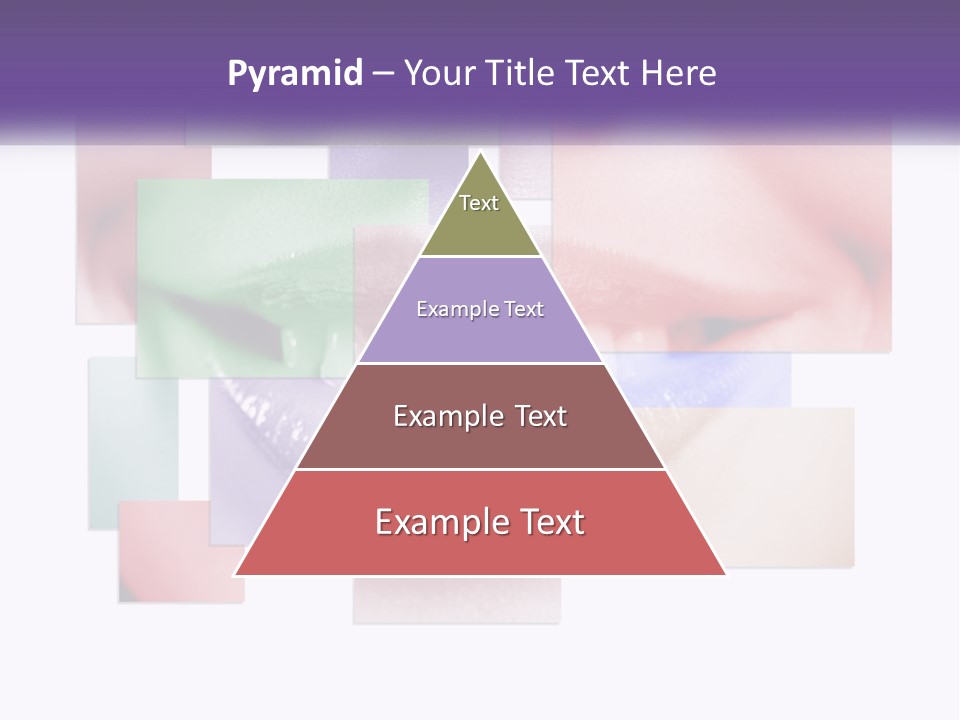 Pyramid – Your Title Text Here

Text

Example Text

Example Text

Example Text